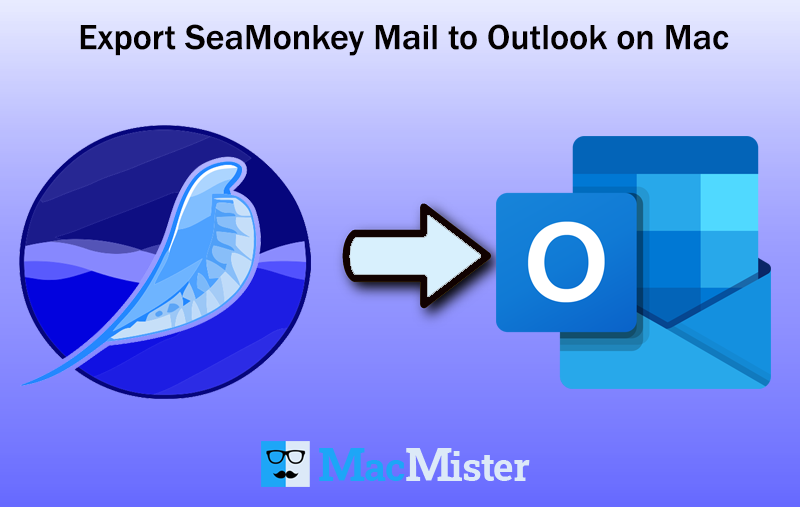 Export SeaMonkey Mail to Outlook on Mac

O

MacMister